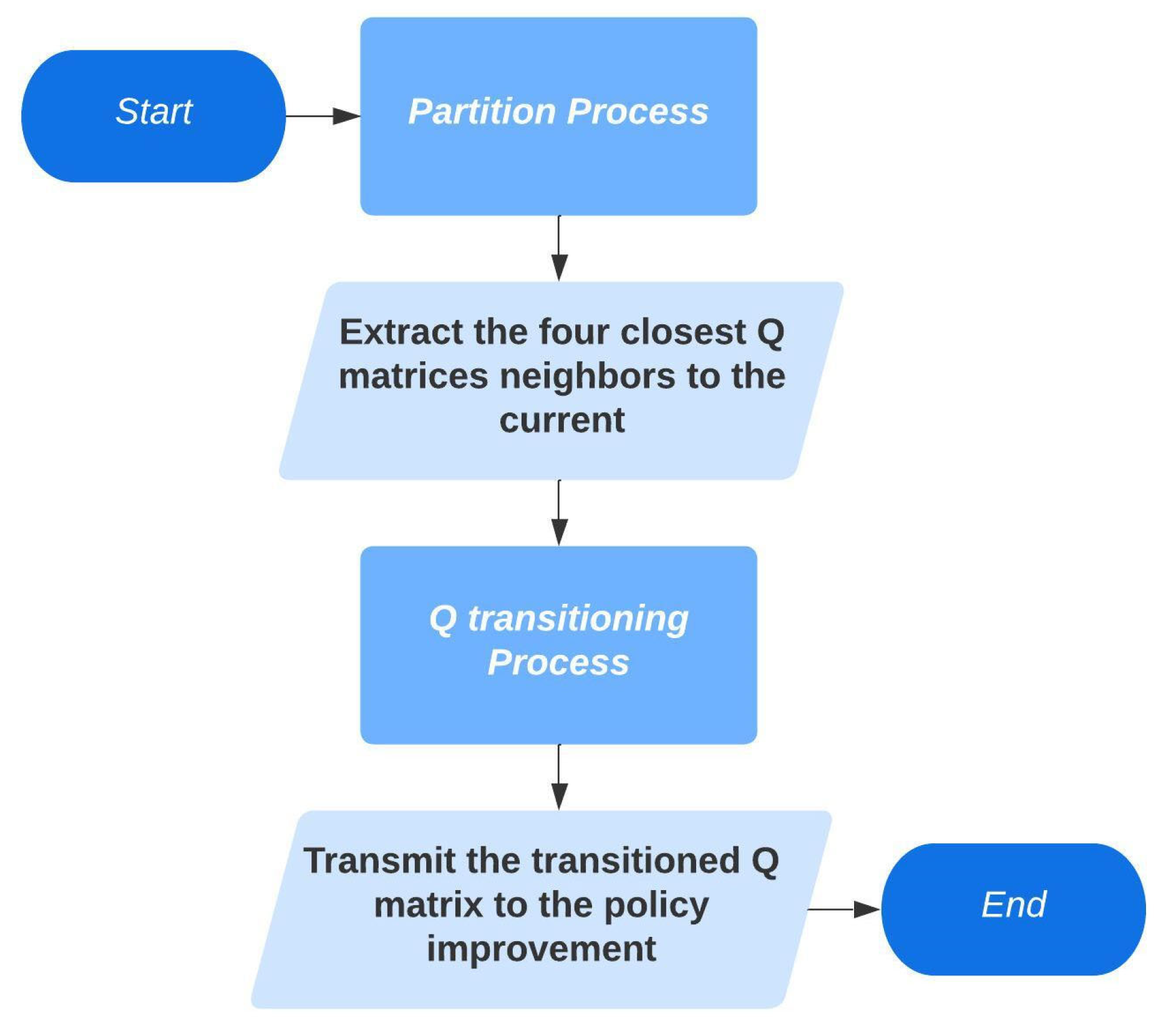 Start

Partition Process

Extract the four closest Q matrices neighbors to the current

Q transitioning Process

Transmit the transitioned Q matrix to the policy improvement

End